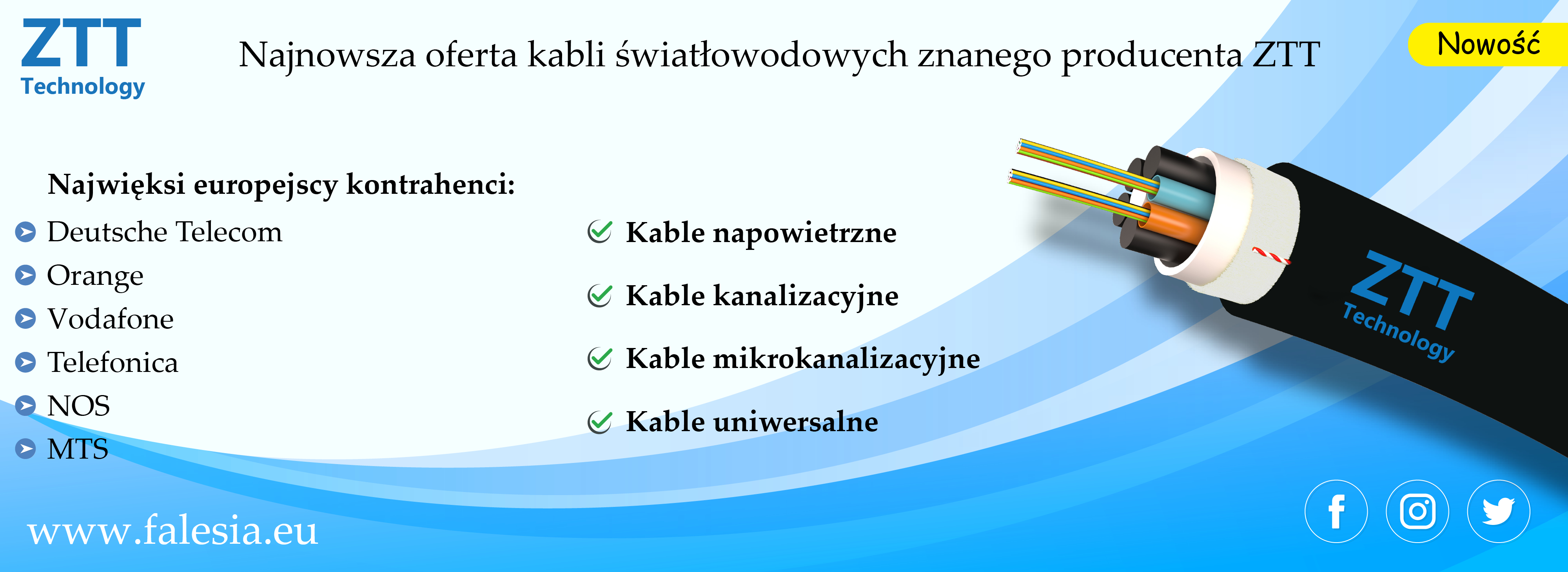 ZTT
Technology

Najnowsza oferta kabli światłowodowych znanego producenta ZTT

Nowość

Najwięksi europejscy kontrahenci:
Deutsche Telecom
Orange
Vodafone
Telefonica
NOS
MTS

Kable napowietrzne
Kable kanalizacyjne
Kable mikrokanalizacyjne
Kable uniwersalne

ZTT
Technology

www.falesia.eu